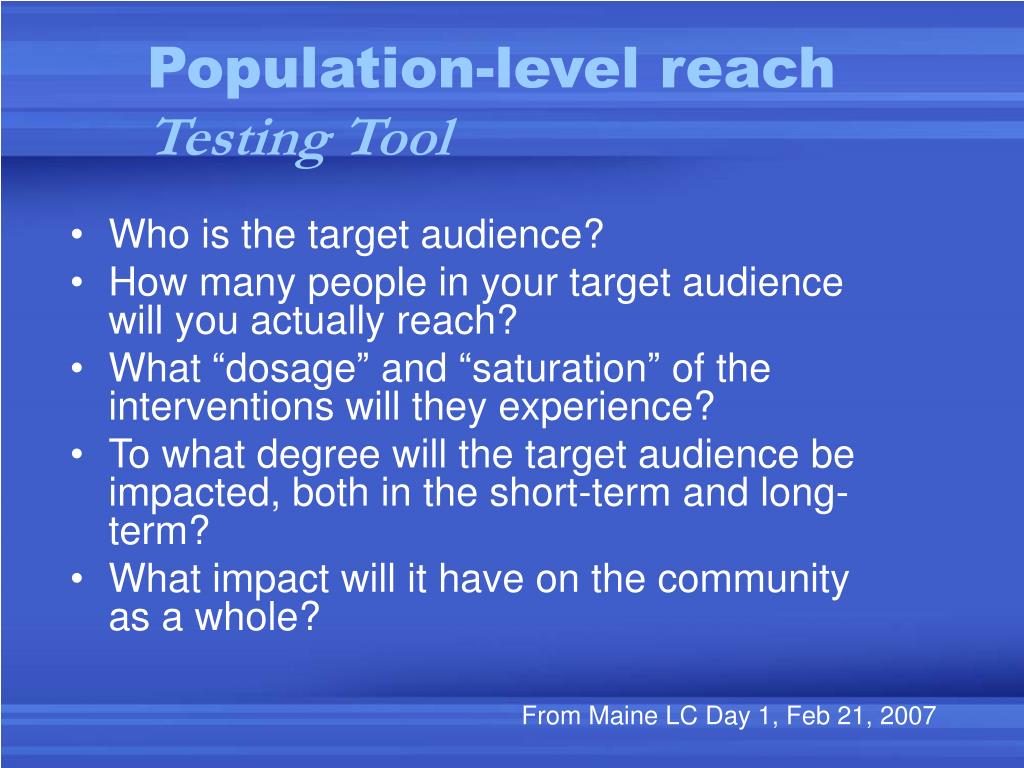 Population-level reach
Testing Tool

• Who is the target audience?
• How many people in your target audience will you actually reach?
• What “dosage” and “saturation” of the interventions will they experience?
• To what degree will the target audience be impacted, both in the short-term and long-term?
• What impact will it have on the community as a whole?

From Maine LC Day 1, Feb 21, 2007